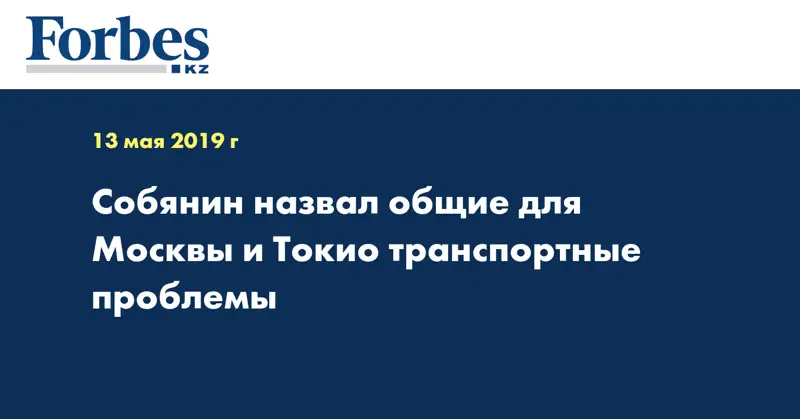 Forbes
KZ

13 мая 2019 г

Собянин назвал общие для Москвы и Токио транспортные проблемы